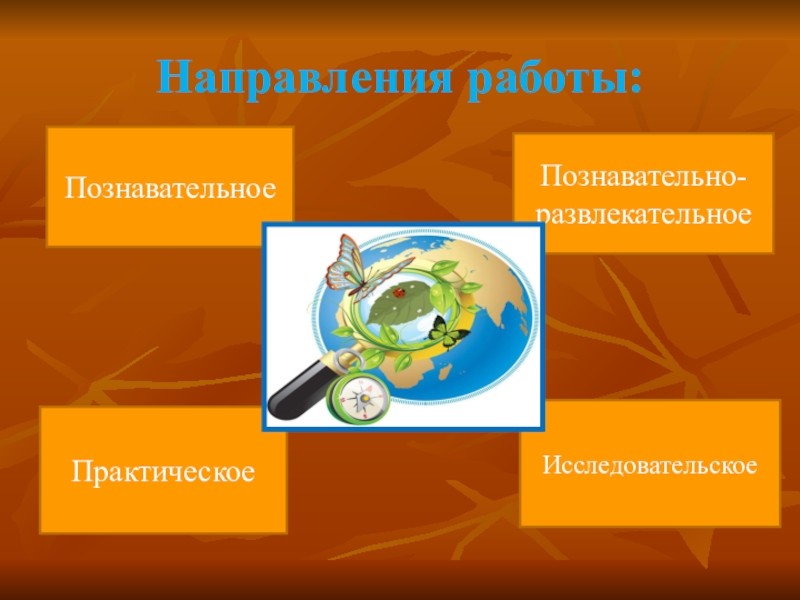 Направления работы:

Познавательное

Познавательно-развлекательное

Практическое

Исследовательское